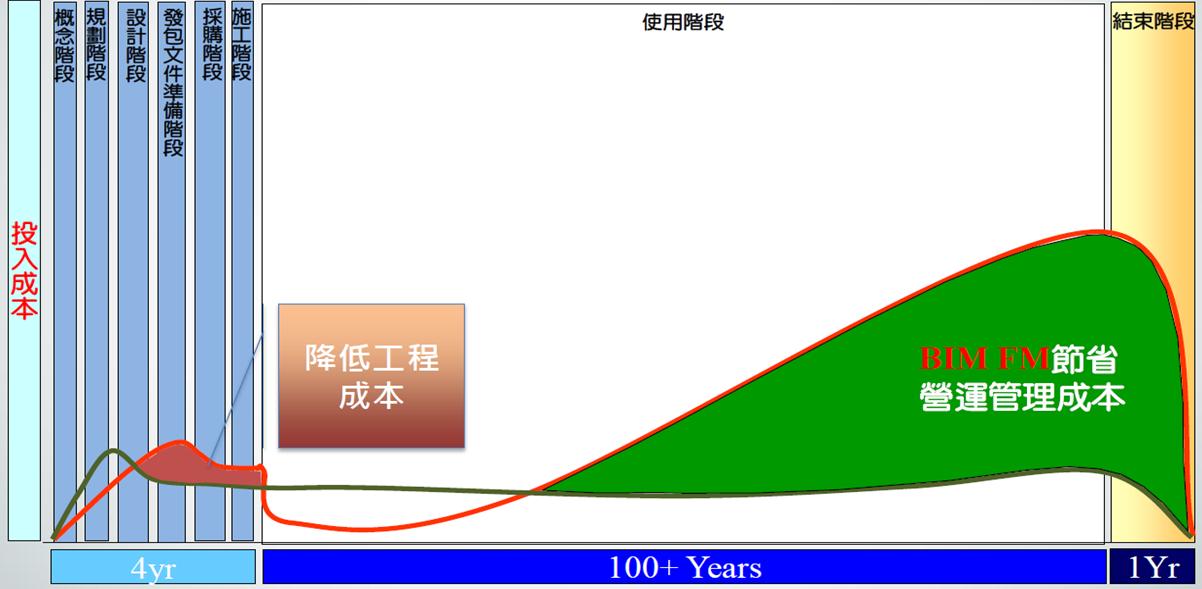 投入成本

概念階段

規劃階段

設計階段

發包文件準備階段

採購階段

施工階段

使用階段

結束階段

降低工程成本

BIM FM節省營運管理成本

4yr

100+ Years

1Yr